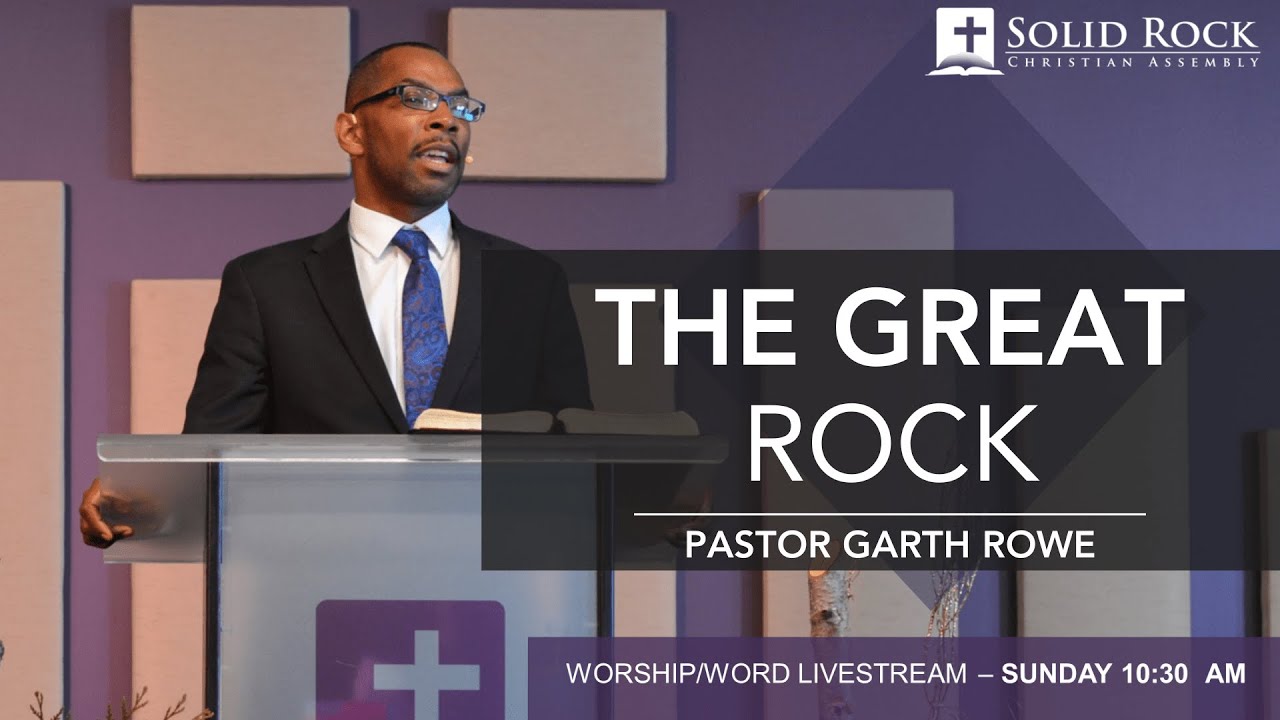 SOLID ROCK
CHRISTIAN ASSEMBLY

THE GREAT ROCK

PASTOR GARTH ROWE

WORSHIP/WORD LIVESTREAM – SUNDAY 10:30 AM